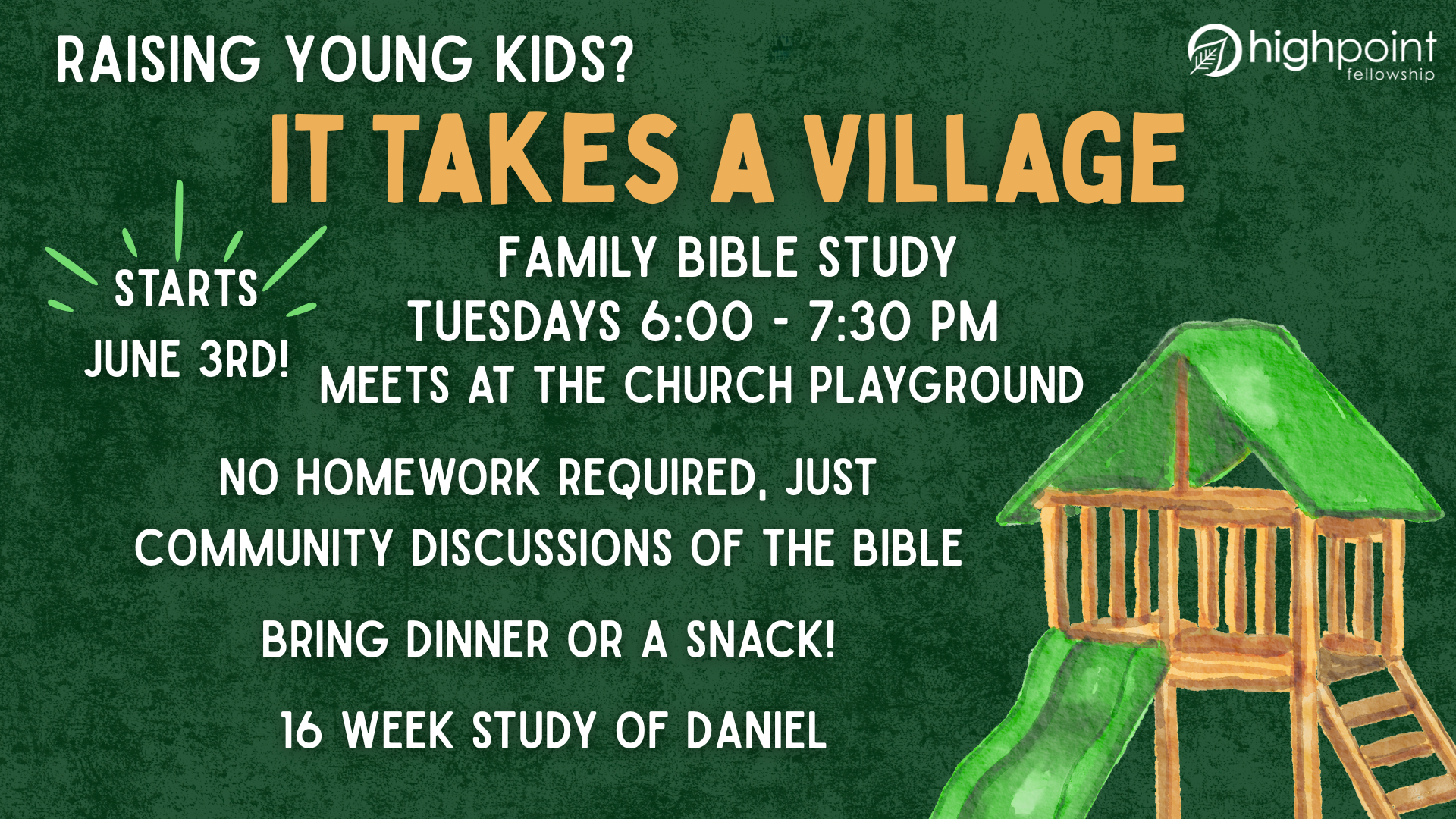 RAISING YOUNG KIDS?

highpoint fellowship

IT TAKES A VILLAGE

STARTS JUNE 3RD!

FAMILY BIBLE STUDY
TUESDAYS 6:00 - 7:30 PM
MEETS AT THE CHURCH PLAYGROUND

NO HOMEWORK REQUIRED, JUST COMMUNITY DISCUSSIONS OF THE BIBLE

BRING DINNER OR A SNACK!

16 WEEK STUDY OF DANIEL